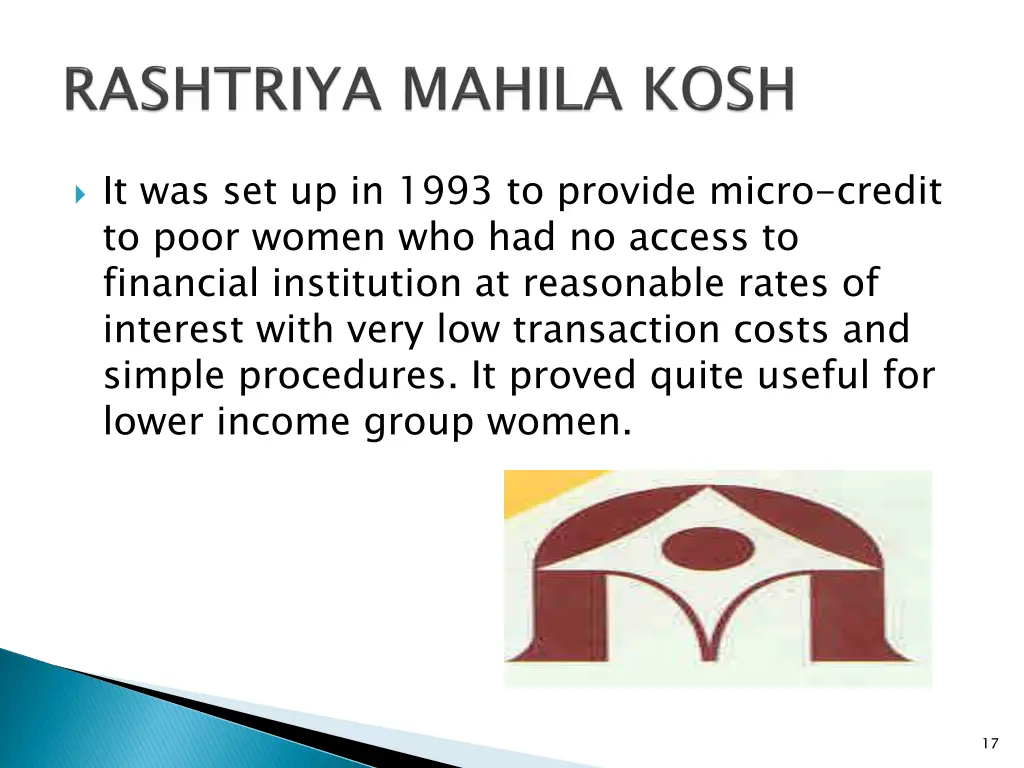 RASHTRIYA MAHILA KOSH

It was set up in 1993 to provide micro-credit to poor women who had no access to financial institution at reasonable rates of interest with very low transaction costs and simple procedures. It proved quite useful for lower income group women.

17